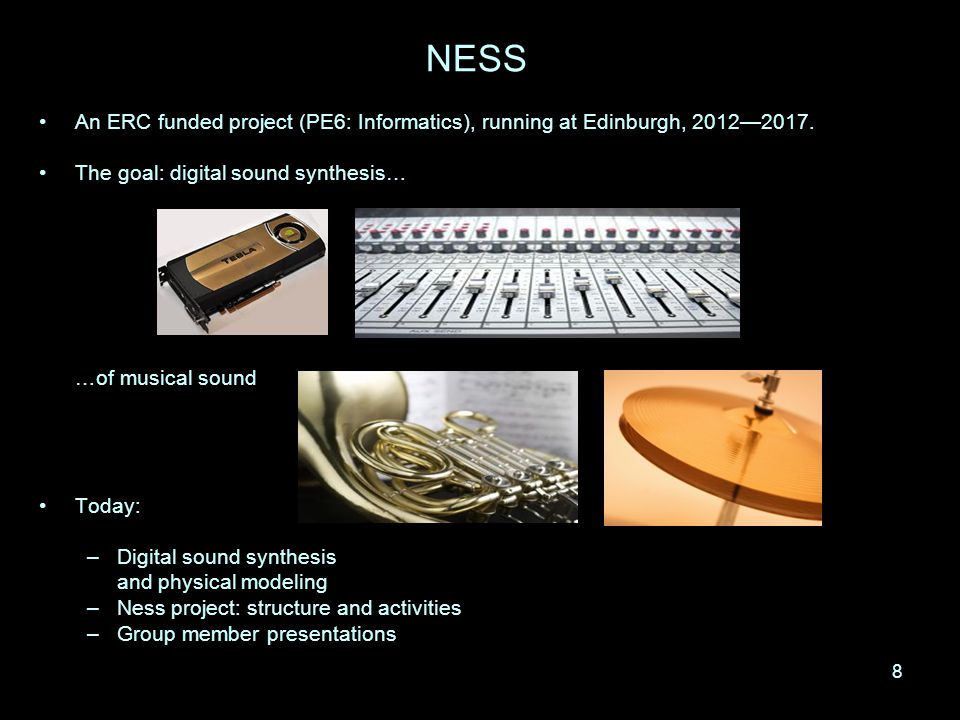 NESS

• An ERC funded project (PE6: Informatics), running at Edinburgh, 2012—2017.

• The goal: digital sound synthesis…

TESLA

AUX SEND

…of musical sound

• Today:

– Digital sound synthesis and physical modeling
– Ness project: structure and activities
– Group member presentations

8